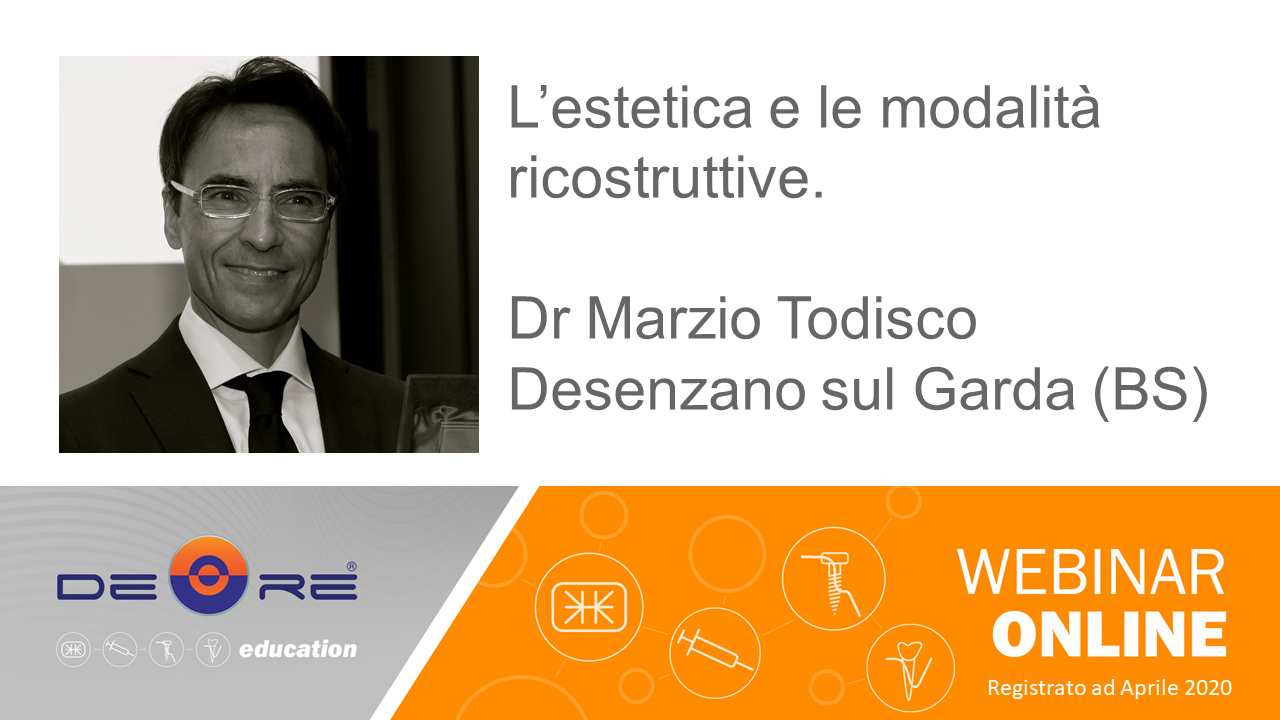 L'estetica e le modalità ricostruttive.

Dr Marzio Todisco
Desenzano sul Garda (BS)

DE ORE®
education

WEBINAR
ONLINE
Registrato ad Aprile 2020